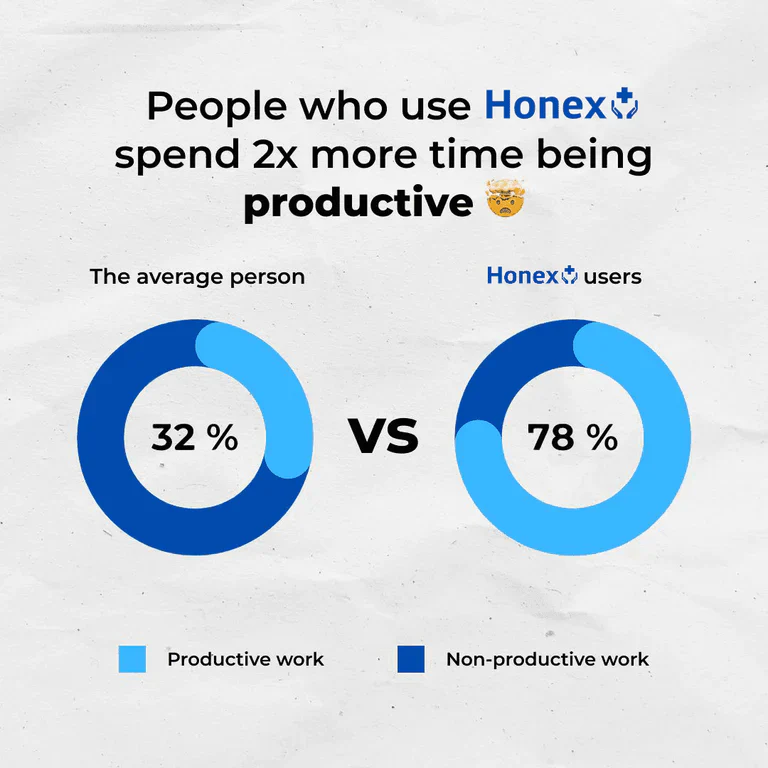 People who use Honex spend 2x more time being productive 🤯

The average person

Honex users

32 %

VS

78 %

Productive work

Non-productive work